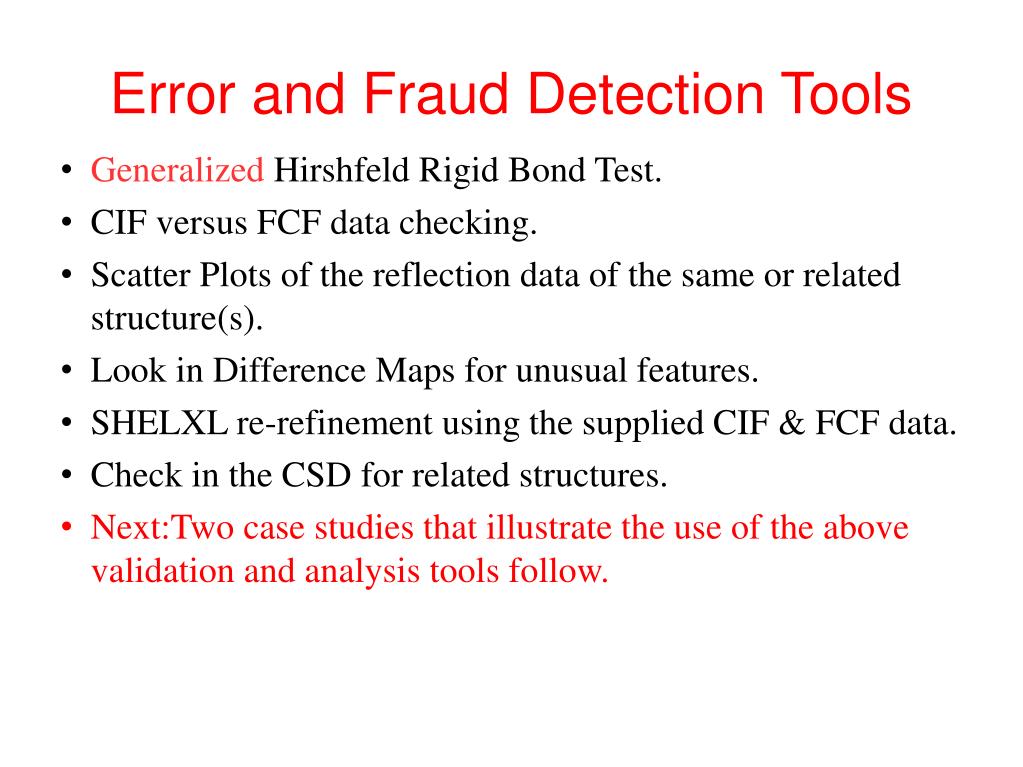 Error and Fraud Detection Tools

• Generalized Hirshfeld Rigid Bond Test.
• CIF versus FCF data checking.
• Scatter Plots of the reflection data of the same or related structure(s).
• Look in Difference Maps for unusual features.
• SHELXL re-refinement using the supplied CIF & FCF data.
• Check in the CSD for related structures.
• Next:Two case studies that illustrate the use of the above validation and analysis tools follow.